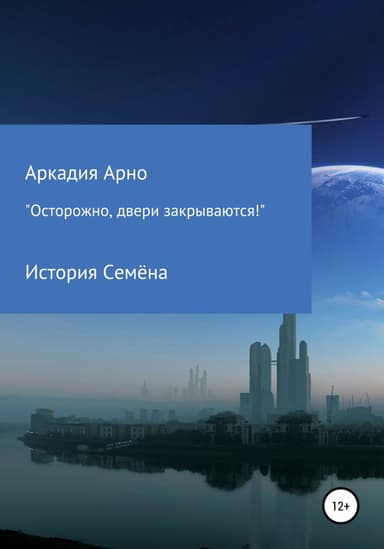 Аркадия Арно

"Осторожно, двери закрываются!"

История Семёна

12+